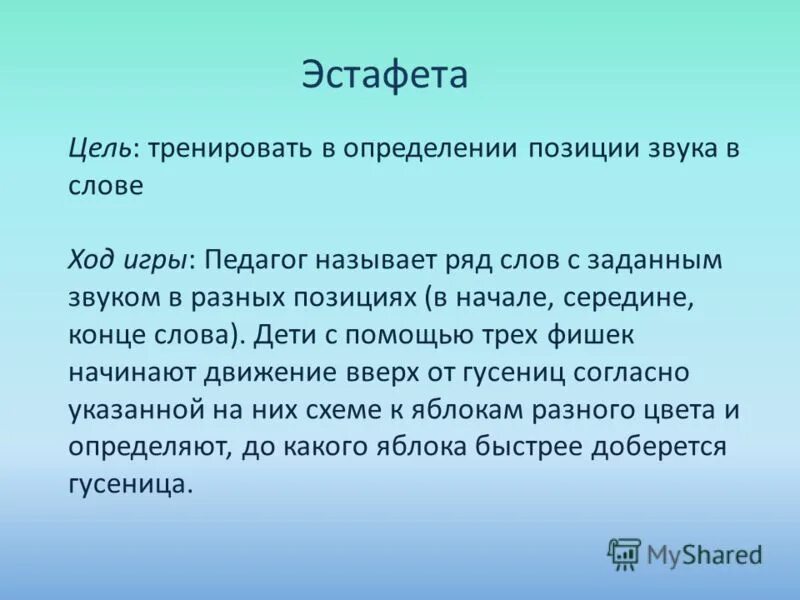 Эстафета

Цель: тренировать в определении позиции звука в слове

Ход игры: Педагог называет ряд слов с заданным звуком в разных позициях (в начале, середине, конце слова). Дети с помощью трех фишек начинают движение вверх от гусениц согласно указанной на них схеме к яблокам разного цвета и определяют, до какого яблока быстрее доберется гусеница.

MyShared